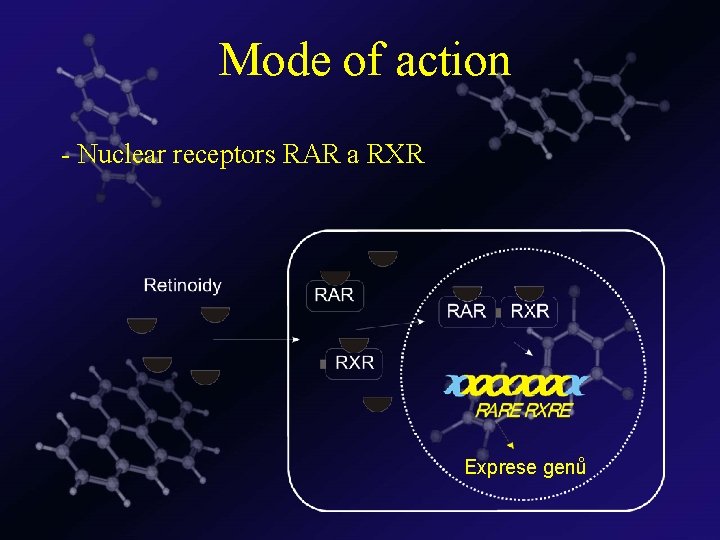 Mode of action

- Nuclear receptors RAR a RXR

Retinoidy

RAR

RXR

RAR RXR

RARE RXRE

Exprese genů